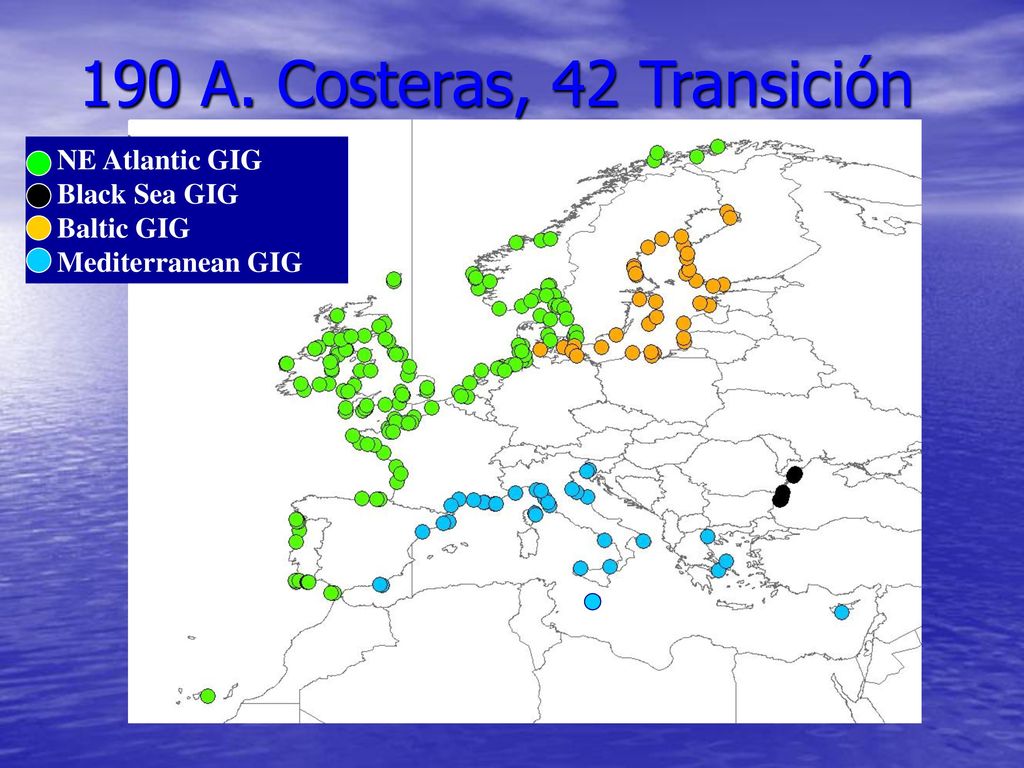 190 A. Costeras, 42 Transición

NE Atlantic GIG
Black Sea GIG
Baltic GIG
Mediterranean GIG